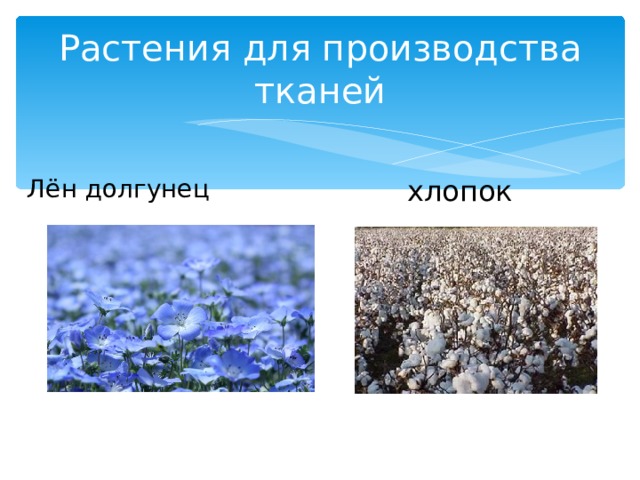 Растения для производства тканей

Лён долгунец

хлопок